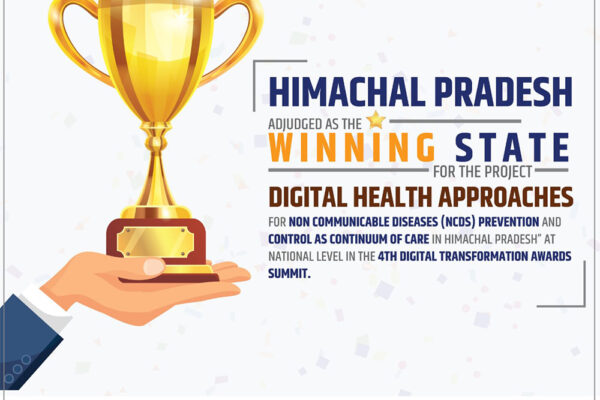 HIMACHAL PRADESH

ADJUDGED AS THE

WINNING STATE

FOR THE PROJECT

DIGITAL HEALTH APPROACHES

FOR NON COMMUNICABLE DISEASES (NCDS) PREVENTION AND CONTROL AS CONTINUUM OF CARE IN HIMACHAL PRADESH" AT NATIONAL LEVEL IN THE 4TH DIGITAL TRANSFORMATION AWARDS SUMMIT.